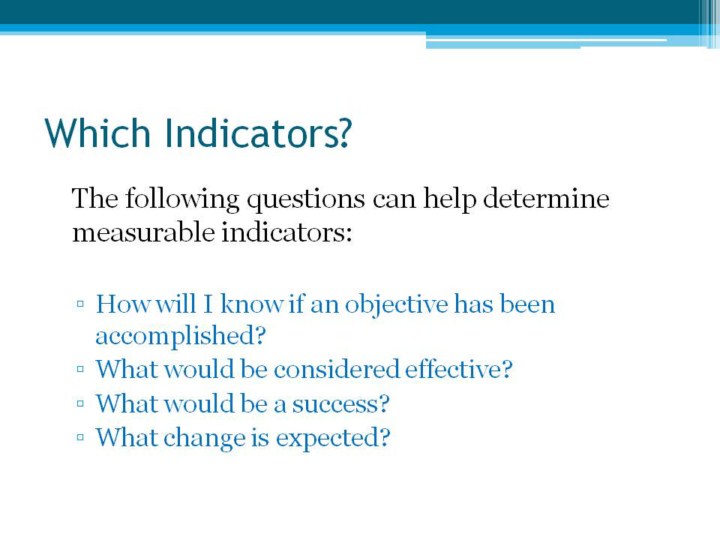 Which Indicators?

The following questions can help determine measurable indicators:

▫ How will I know if an objective has been accomplished?
▫ What would be considered effective?
▫ What would be a success?
▫ What change is expected?